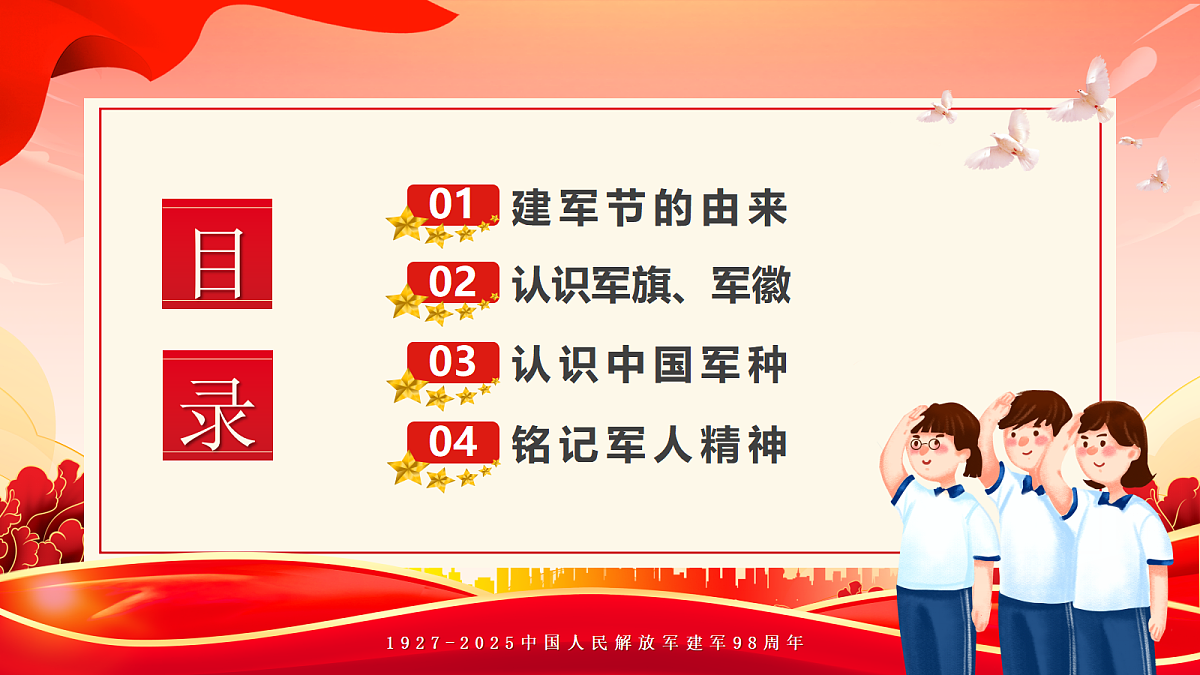 目
录

01 建军节的由来

02 认识军旗、军徽

03 认识中国军种

04 铭记军人精神

1927-2025中国人民解放军建军98周年